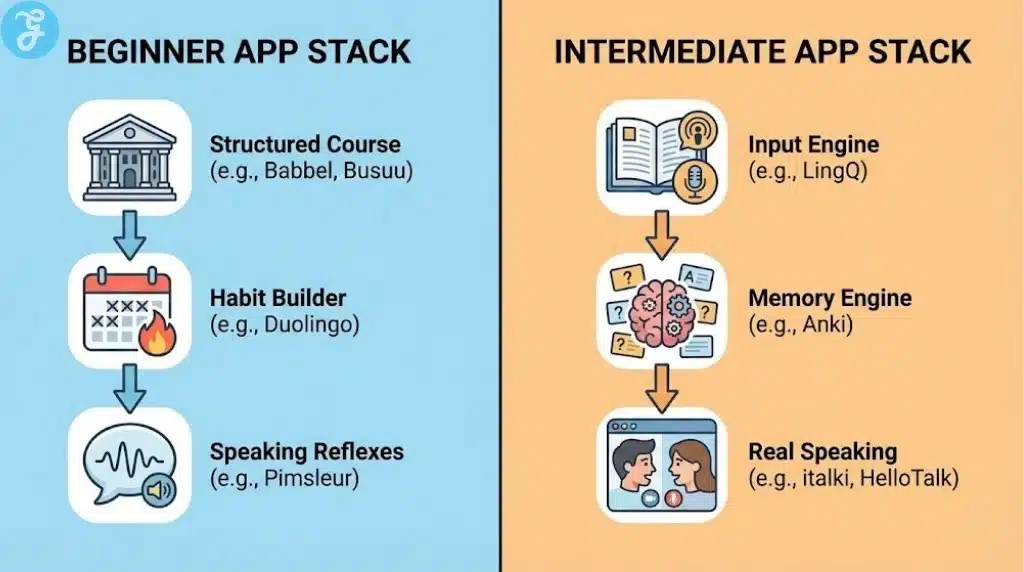 BEGINNER APP STACK

Structured Course
(e.g., Babbel, Busuu)

Habit Builder
(e.g., Duolingo)

Speaking Reflexes
(e.g., Pimsleur)

INTERMEDIATE APP STACK

Input Engine
(e.g., LingQ)

Memory Engine
(e.g., Anki)

Real Speaking
(e.g., italki, HelloTalk)